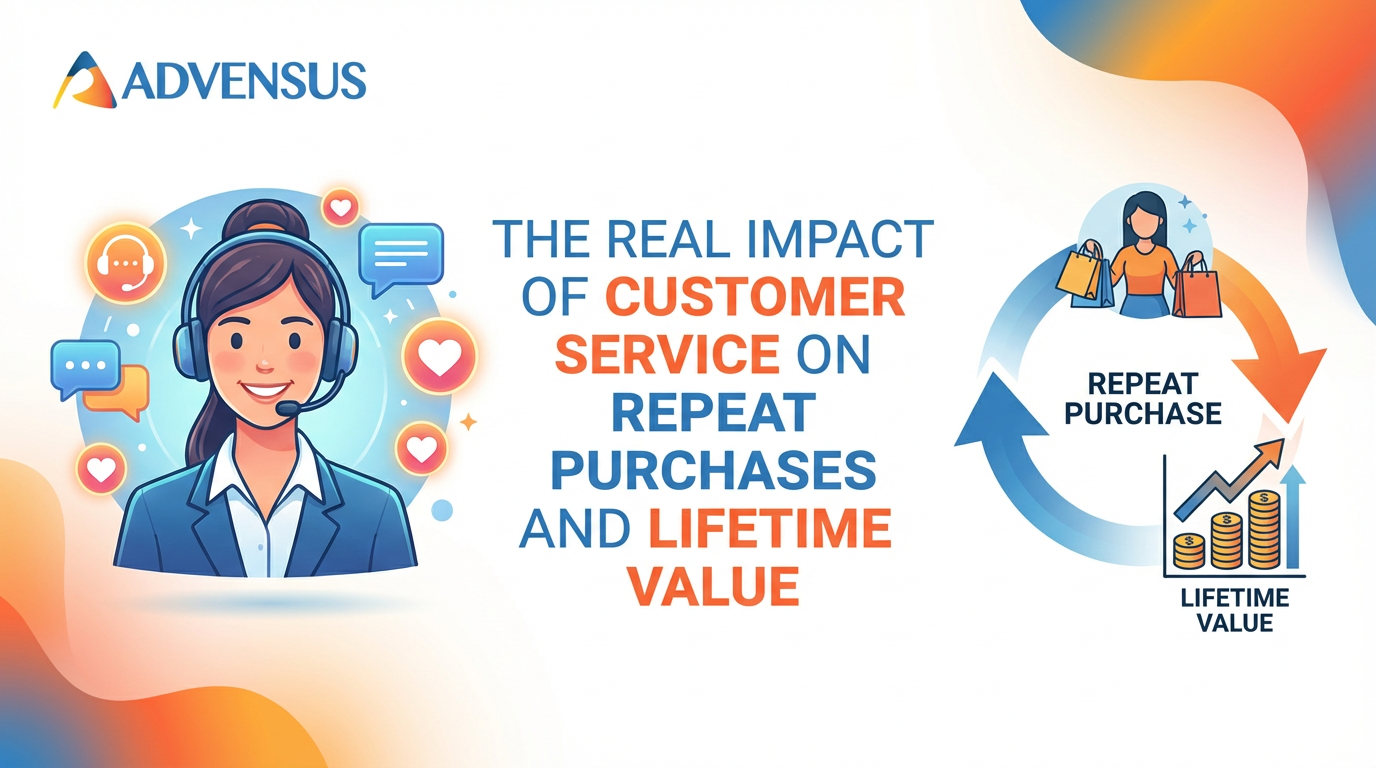 ADVENSUS

THE REAL IMPACT OF CUSTOMER SERVICE ON REPEAT PURCHASES AND LIFETIME VALUE

REPEAT PURCHASE

LIFETIME VALUE